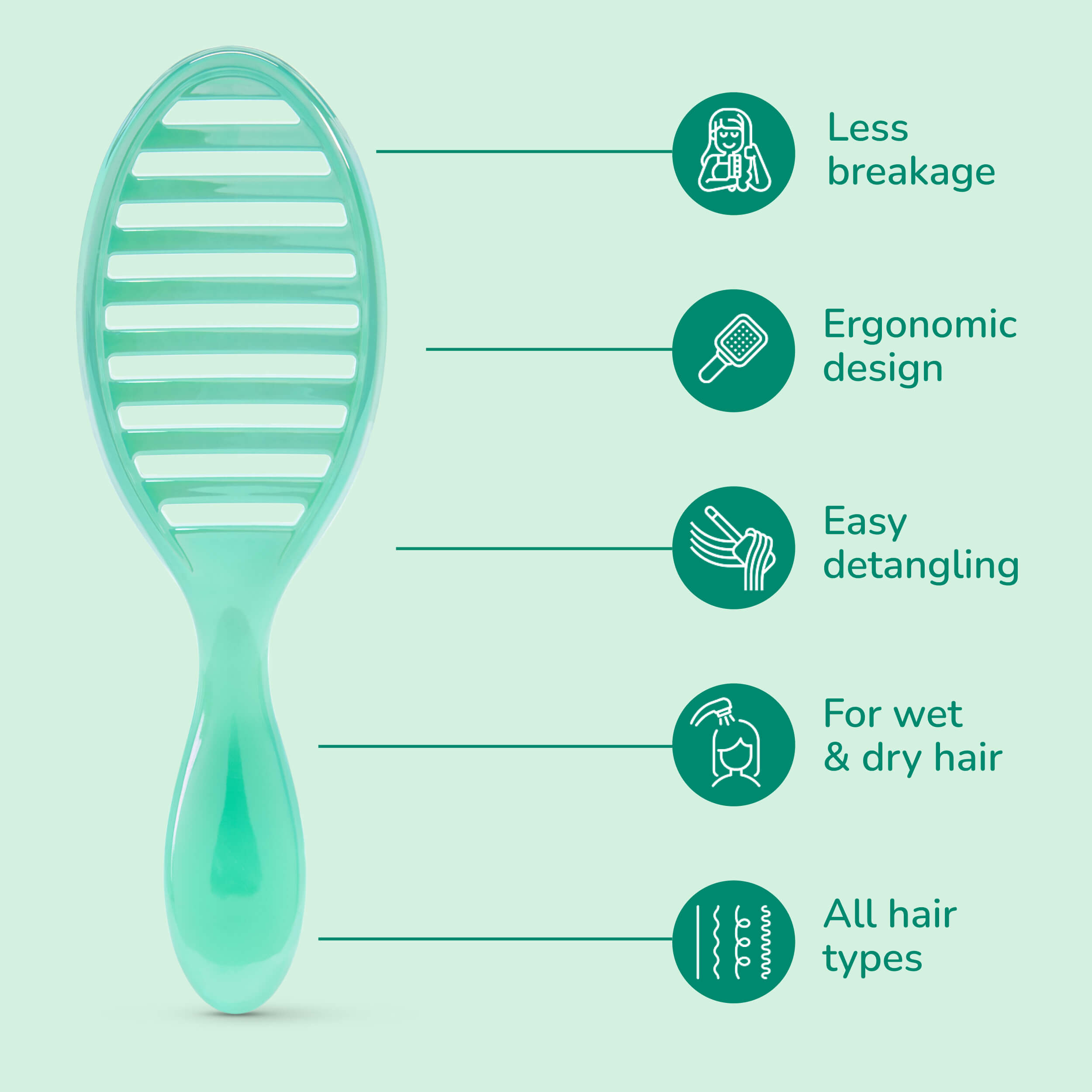 Less breakage

Ergonomic design

Easy detangling

For wet & dry hair

All hair types